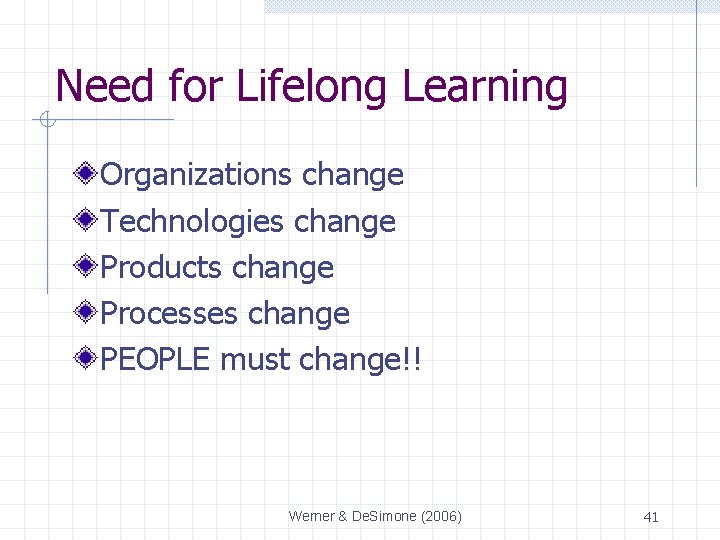 Need for Lifelong Learning

Organizations change

Technologies change

Products change

Processes change

PEOPLE must change!!

Werner & DeSimone (2006)

41